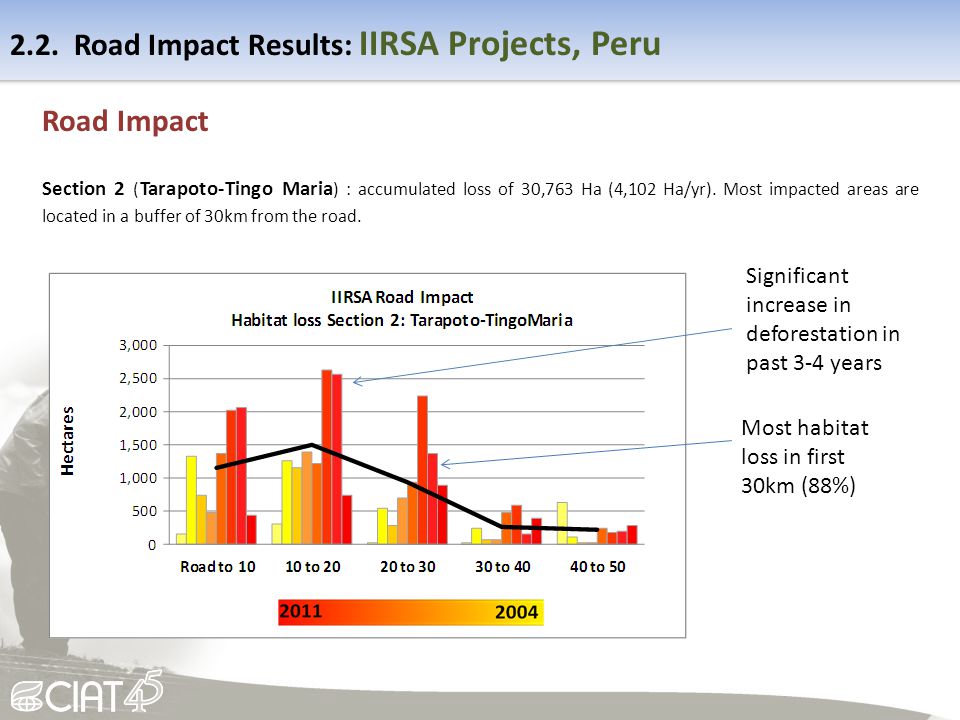 2.2. Road Impact Results: IIRSA Projects, Peru

Road Impact

Section 2 (Tarapoto-Tingo Maria) : accumulated loss of 30,763 Ha (4,102 Ha/yr). Most impacted areas are located in a buffer of 30km from the road.

IIRSA Road Impact
Habitat loss Section 2: Tarapoto-TingoMaria

Hectares

3,000
2,500
2,000
1,500
1,000
500
0

Road to 10
10 to 20
20 to 30
30 to 40
40 to 50

2011
2004

Significant increase in deforestation in past 3-4 years

Most habitat loss in first 30km (88%)

CIAT 45